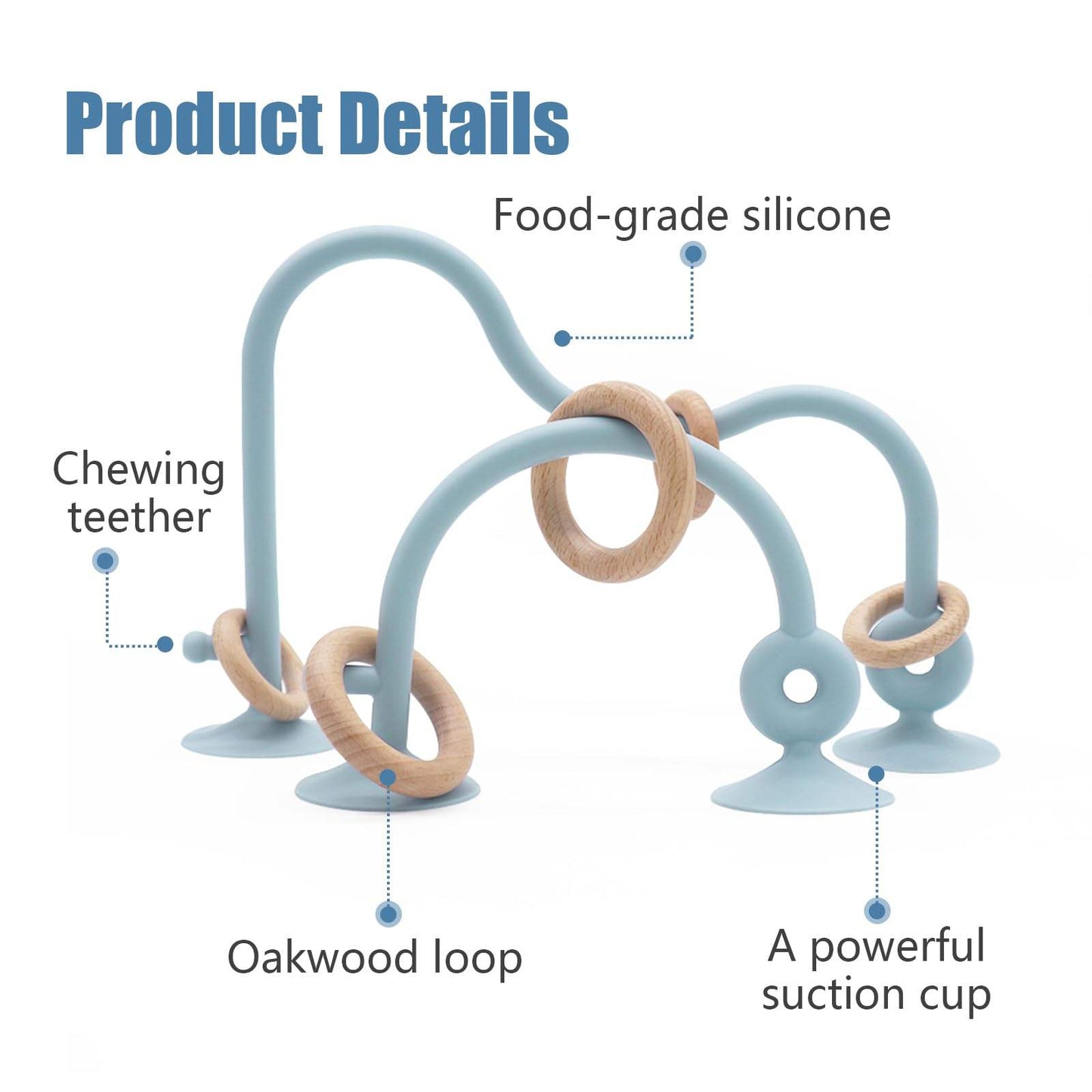 Product Details

Food-grade silicone

Chewing
teether

Oakwood loop

A powerful
suction cup